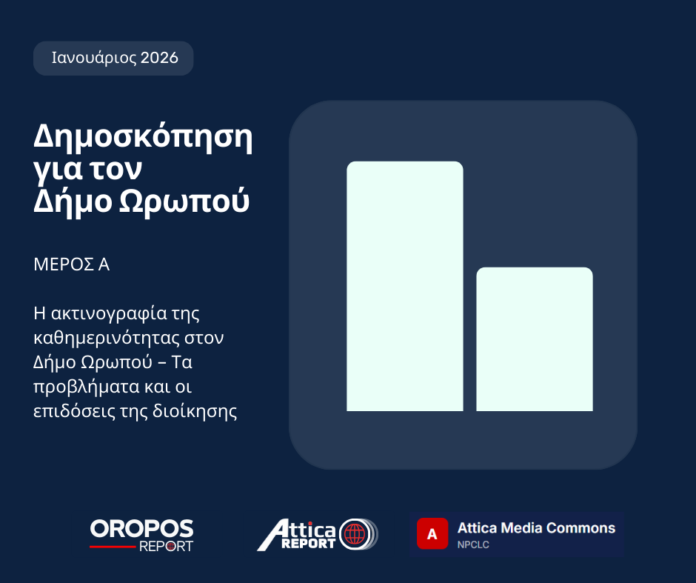 Ιανουάριος 2026

Δημοσκόπηση για τον Δήμο Ωρωπού

ΜΕΡΟΣ Α

Η ακτινογραφία της καθημερινότητας στον Δήμο Ωρωπού – Τα προβλήματα και οι επιδόσεις της διοίκησης

OROPOS REPORT

Attica REPORT

A Attica Media Commons
NPCLC